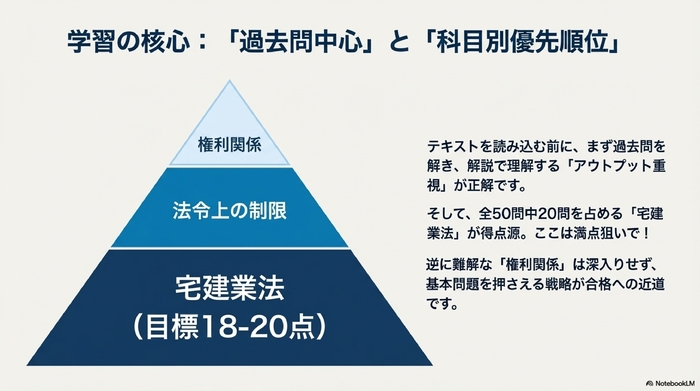 学習の核心：「過去問中心」と「科目別優先順位」

権利関係

法令上の制限

宅建業法
（目標18-20点）

テキストを読み込む前に、まず過去問を解き、解説で理解する「アウトプット重視」が正解です。

そして、全50問中20問を占める「宅建業法」が得点源。ここは満点狙いで！

逆に難解な「権利関係」は深入りせず、基本問題を押さえる戦略が合格への近道です。

NotebookLM